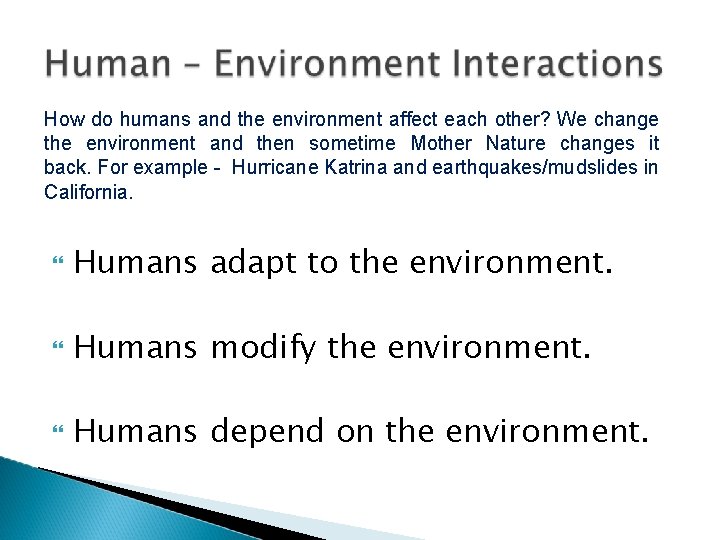 Human – Environment Interactions

How do humans and the environment affect each other? We change the environment and then sometime Mother Nature changes it back. For example - Hurricane Katrina and earthquakes/mudslides in California.

Humans adapt to the environment.

Humans modify the environment.

Humans depend on the environment.